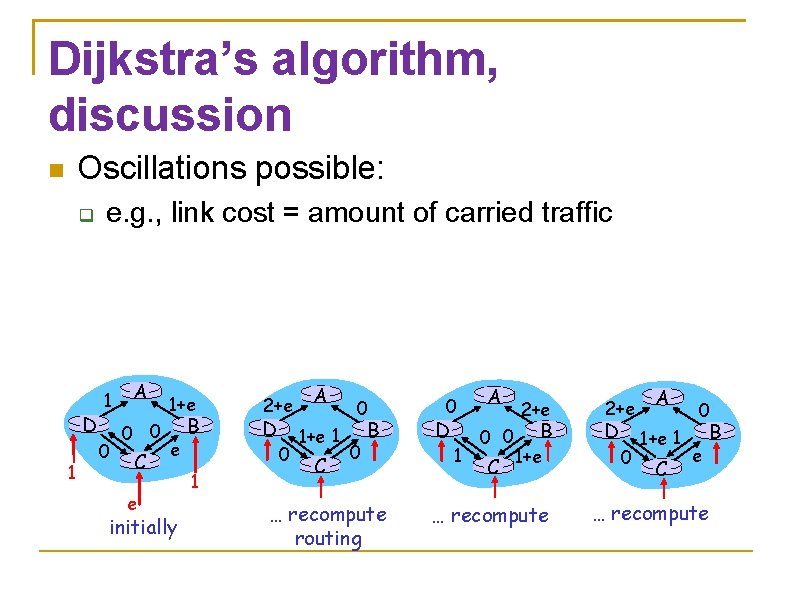 Dijkstra's algorithm, discussion

Oscillations possible:

e.g., link cost = amount of carried traffic

A
1
1+e
D
0
0
B
0
e
C
1
1
e
initially

A
2+e
0
D
1+e
1
B
0
0
C
… recompute routing

A
0
2+e
D
0
0
B
1
1+e
C
… recompute

A
2+e
0
D
1+e
1
B
0
e
C
… recompute